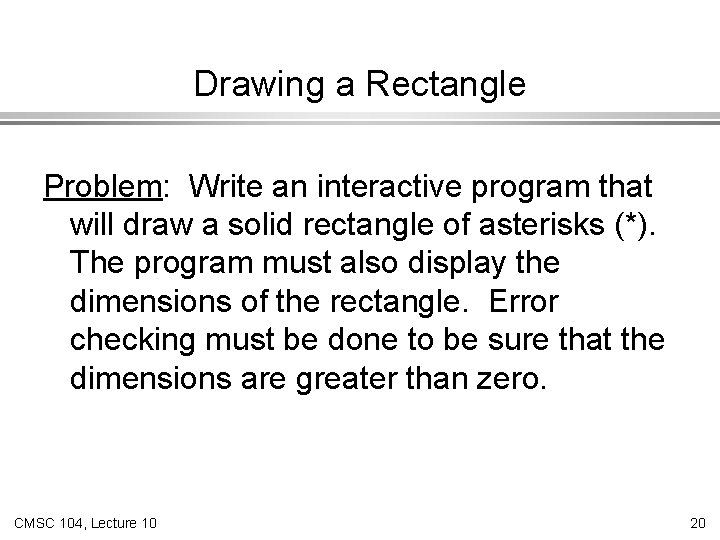 Drawing a Rectangle

Problem: Write an interactive program that will draw a solid rectangle of asterisks (*). The program must also display the dimensions of the rectangle. Error checking must be done to be sure that the dimensions are greater than zero.

CMSC 104, Lecture 10

20